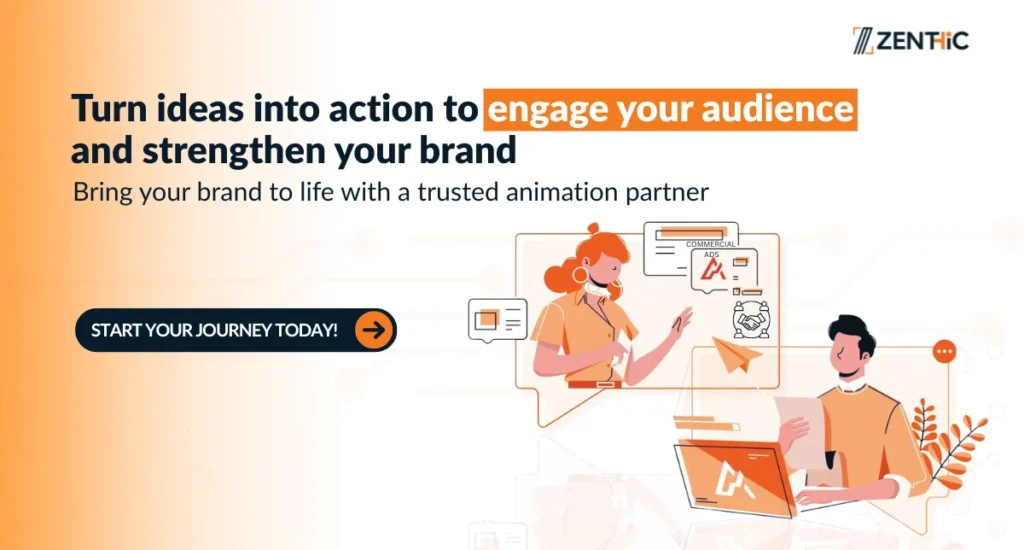 ZENTHIC

Turn ideas into action to engage your audience and strengthen your brand

Bring your brand to life with a trusted animation partner

START YOUR JOURNEY TODAY!

COMMERCIAL ADS